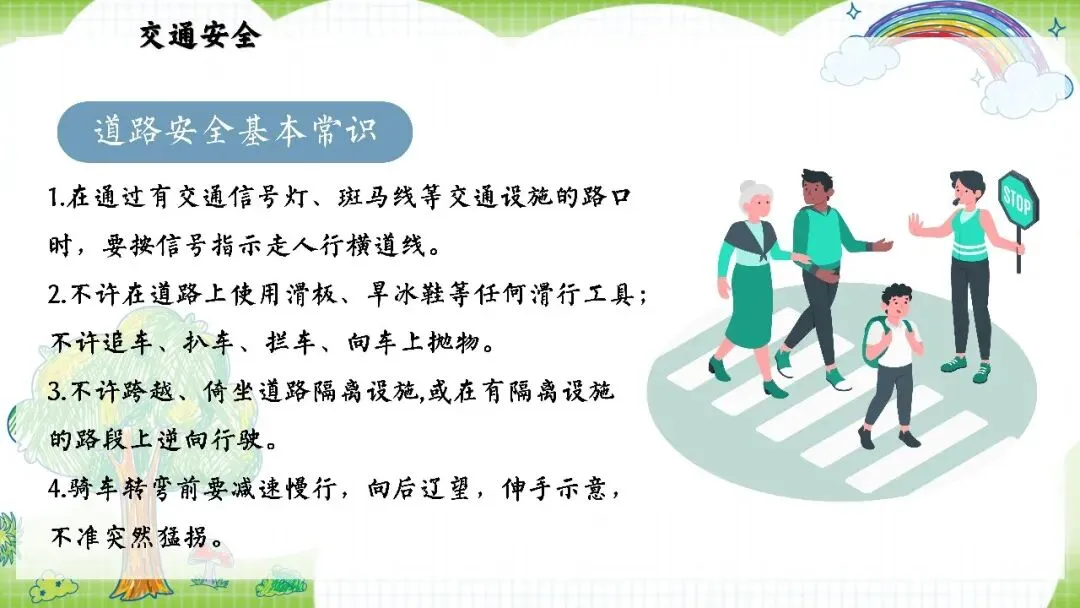 交通安全

道路安全基本常识

1.在通过有交通信号灯、斑马线等交通设施的路口时，要按信号指示走人行横道线。

2.不许在道路上使用滑板、旱冰鞋等任何滑行工具；不许追车、扒车、拦车、向车上抛物。

3.不许跨越、倚坐道路隔离设施,或在有隔离设施的路段上逆向行驶。

4.骑车转弯前要减速慢行，向后辽望，伸手示意，不准突然猛拐。

STOP